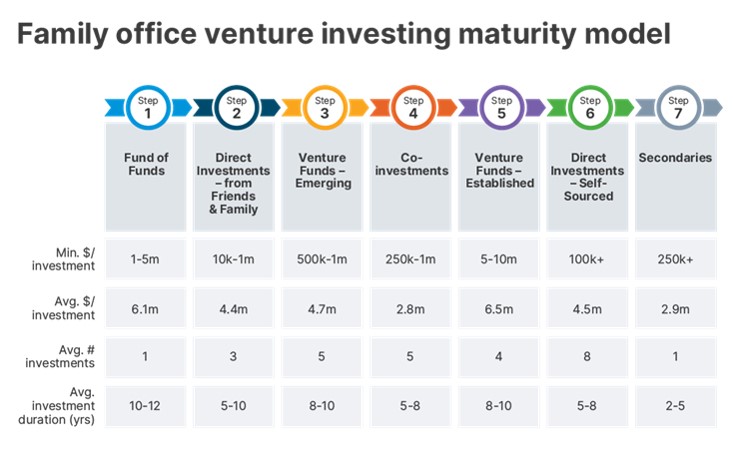 Family office venture investing maturity model

| | Step 1 | Step 2 | Step 3 | Step 4 | Step 5 | Step 6 | Step 7 |
|---|---|---|---|---|---|---|---|
| | Fund of Funds | Direct Investments – from Friends & Family | Venture Funds – Emerging | Co-investments | Venture Funds – Established | Direct Investments – Self-Sourced | Secondaries |
| Min. $/ investment | 1-5m | 10k-1m | 500k-1m | 250k-1m | 5-10m | 100k+ | 250k+ |
| Avg. $/ investment | 6.1m | 4.4m | 4.7m | 2.8m | 6.5m | 4.5m | 2.9m |
| Avg. # investments | 1 | 3 | 5 | 5 | 4 | 8 | 1 |
| Avg. investment duration (yrs) | 10-12 | 5-10 | 8-10 | 5-8 | 8-10 | 5-8 | 2-5 |